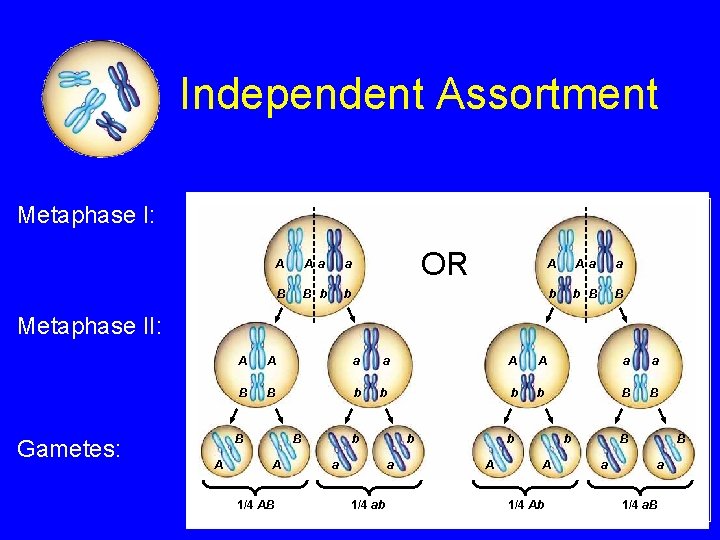 Independent Assortment

Metaphase I:

Metaphase II:

Gametes:

A A a a
B B b b

OR

A A a a
b b B B

A A
B B

a a
b b

A A
b b

a a
B B

B A
B A
b a
b a
b A
b A
B a
B a

1/4 AB
1/4 ab
1/4 Ab
1/4 aB